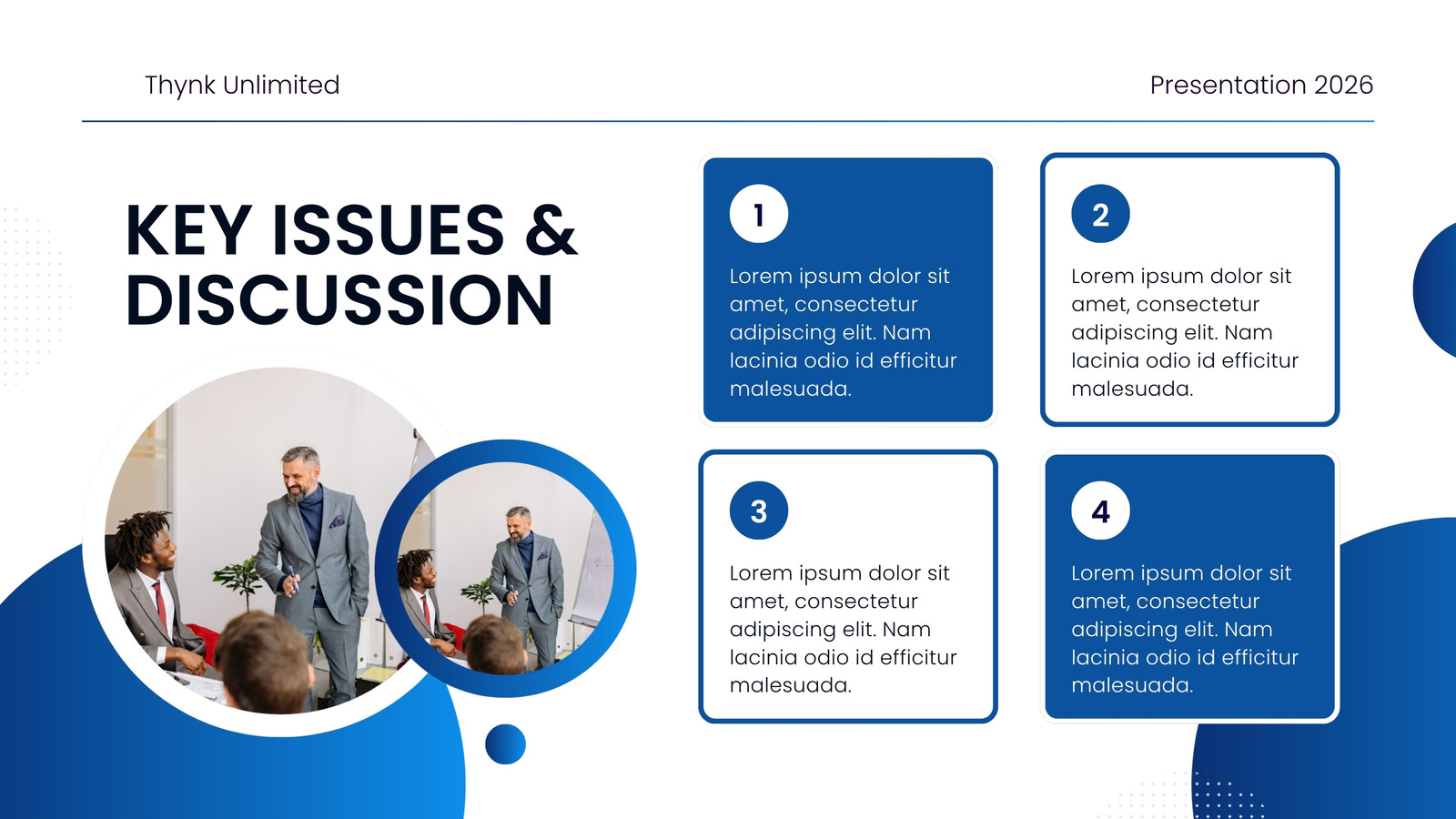 Thynk Unlimited

Presentation 2026

KEY ISSUES & DISCUSSION

1

Lorem ipsum dolor sit amet, consectetur adipiscing elit. Nam lacinia odio id efficitur malesuada.

2

Lorem ipsum dolor sit amet, consectetur adipiscing elit. Nam lacinia odio id efficitur malesuada.

3

Lorem ipsum dolor sit amet, consectetur adipiscing elit. Nam lacinia odio id efficitur malesuada.

4

Lorem ipsum dolor sit amet, consectetur adipiscing elit. Nam lacinia odio id efficitur malesuada.